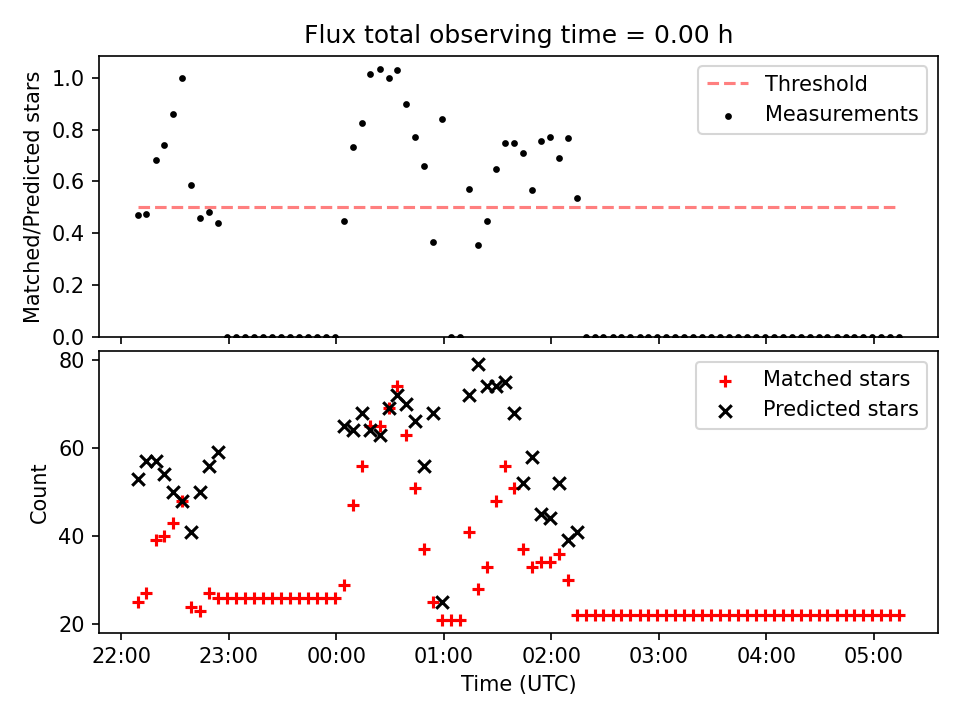 Flux total observing time = 0.00 h

Matched/Predicted stars

1.0
0.8
0.6
0.4
0.2
0.0

Threshold
Measurements

Count

80
60
40
20

Matched stars
Predicted stars

22:00
23:00
00:00
01:00
02:00
03:00
04:00
05:00

Time (UTC)